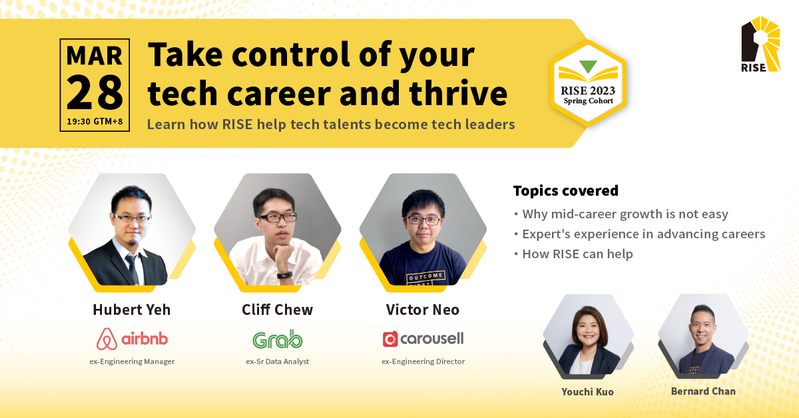 MAR
28
19:30 GTM+8

Take control of your tech career and thrive
Learn how RISE help tech talents become tech leaders

RISE 2023
Spring Cohort

RISE

Hubert Yeh
airbnb
ex-Engineering Manager

Cliff Chew
Grab
ex-Sr Data Analyst

Victor Neo
carousell
ex-Engineering Director

OUTCOME

Topics covered
• Why mid-career growth is not easy
• Expert's experience in advancing careers
• How RISE can help

Youchi Kuo

Bernard Chan